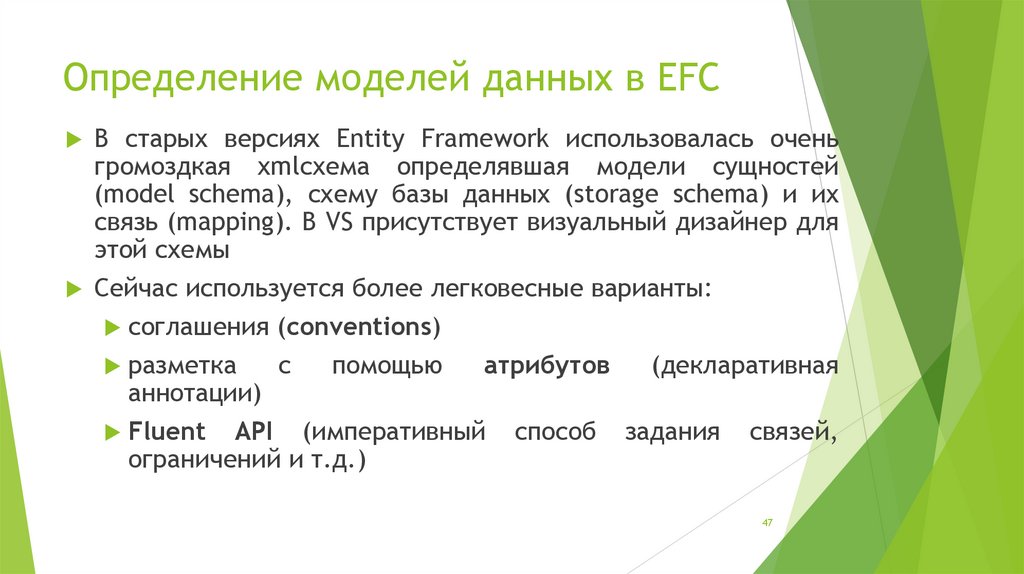 Определение моделей данных в EFC

В старых версиях Entity Framework использовалась очень громоздкая xmlсхема определявшая модели сущностей (model schema), схему базы данных (storage schema) и их связь (mapping). В VS присутствует визуальный дизайнер для этой схемы

Сейчас используется более легковесные варианты:

соглашения (conventions)

разметка с помощью атрибутов (декларативная аннотации)

Fluent API (императивный способ задания связей, ограничений и т.д.)

47